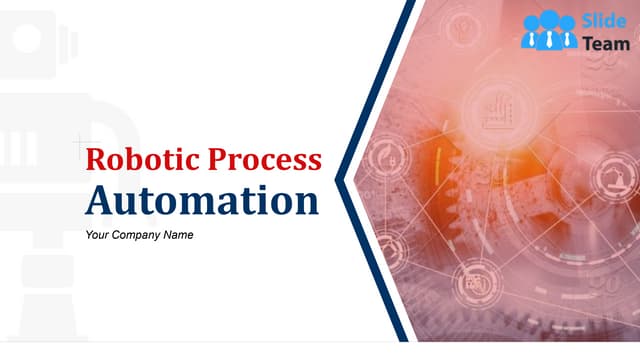 Slide Team

Robotic Process Automation

Your Company Name